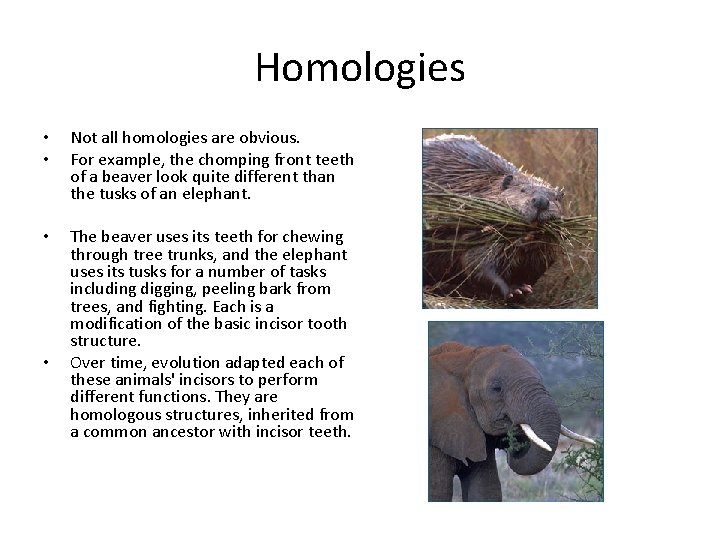 Homologies

• Not all homologies are obvious.
• For example, the chomping front teeth of a beaver look quite different than the tusks of an elephant.

• The beaver uses its teeth for chewing through tree trunks, and the elephant uses its tusks for a number of tasks including digging, peeling bark from trees, and fighting. Each is a modification of the basic incisor tooth structure.
• Over time, evolution adapted each of these animals' incisors to perform different functions. They are homologous structures, inherited from a common ancestor with incisor teeth.